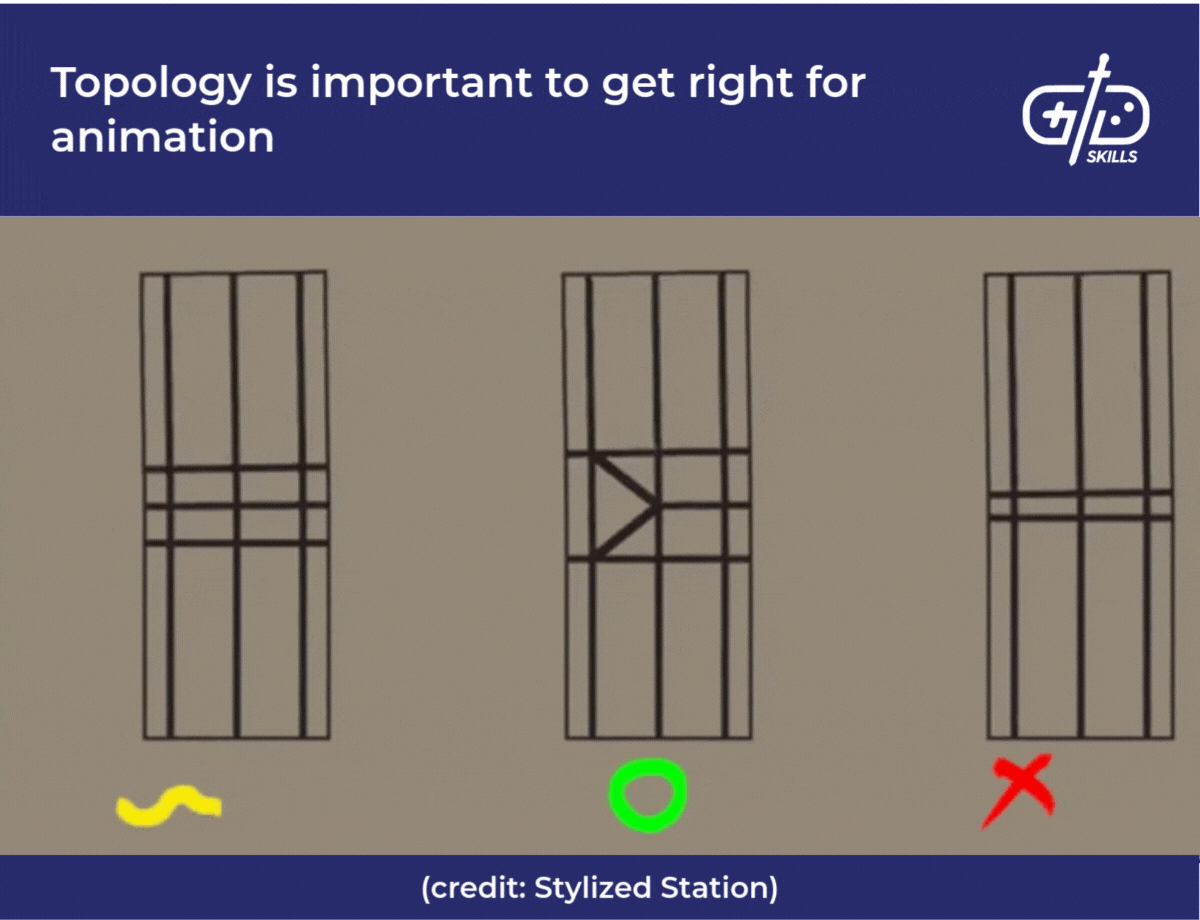 Topology is important to get right for animation

SKILLS

(credit: Stylized Station)